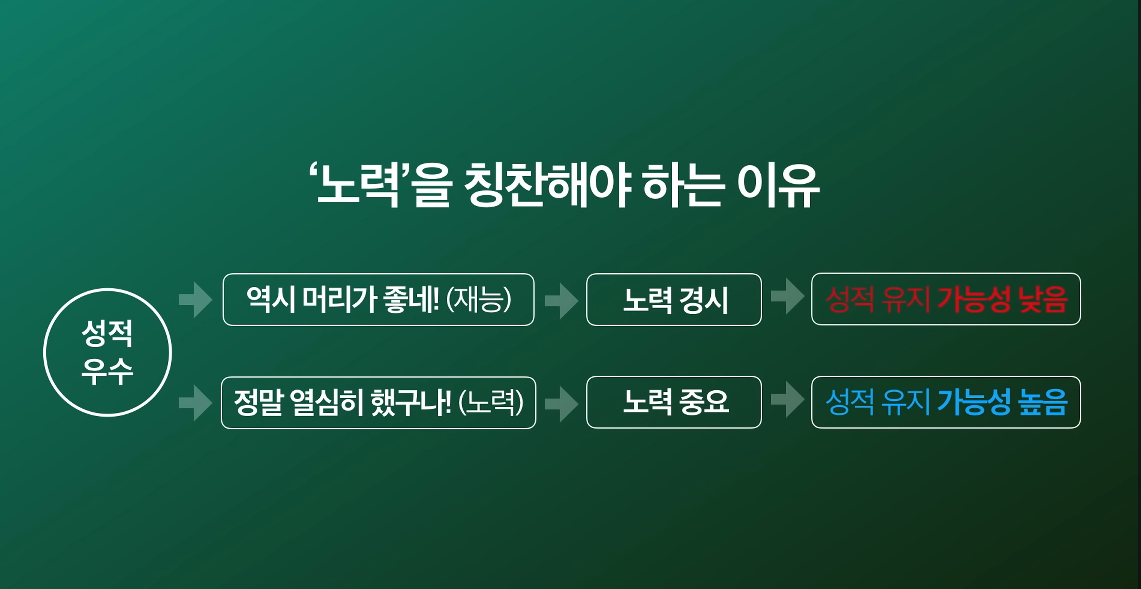 ‘노력’을 칭찬해야 하는 이유

성적 우수

역시 머리가 좋네! (재능)

노력 경시

성적 유지 가능성 낮음

정말 열심히 했구나! (노력)

노력 중요

성적 유지 가능성 높음